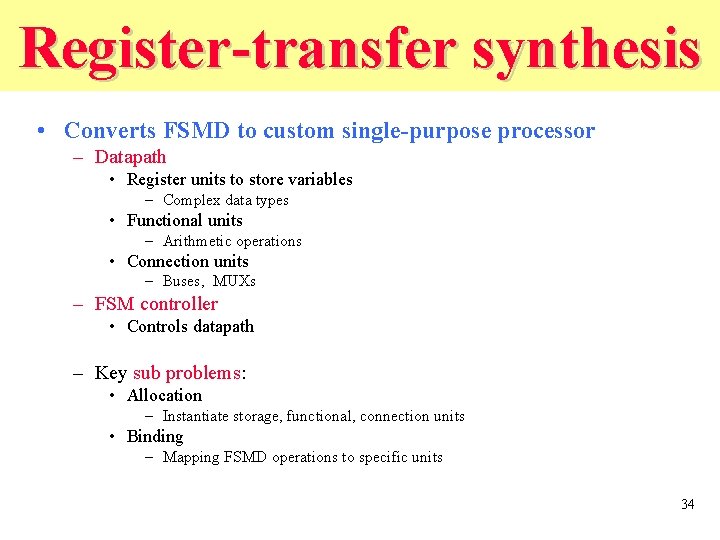 Register-transfer synthesis

• Converts FSMD to custom single-purpose processor
– Datapath
• Register units to store variables
– Complex data types
• Functional units
– Arithmetic operations
• Connection units
– Buses, MUXs
– FSM controller
• Controls datapath

– Key sub problems:
• Allocation
– Instantiate storage, functional, connection units
• Binding
– Mapping FSMD operations to specific units

34